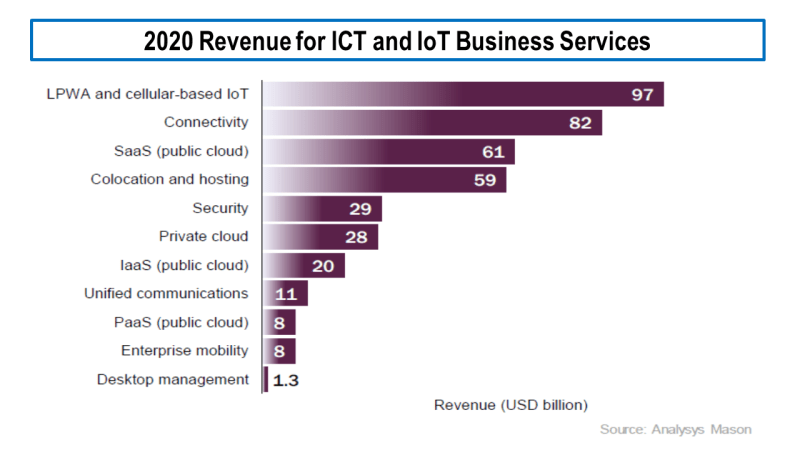 2020 Revenue for ICT and IoT Business Services

LPWA and cellular-based IoT 97
Connectivity 82
SaaS (public cloud) 61
Colocation and hosting 59
Security 29
Private cloud 28
IaaS (public cloud) 20
Unified communications 11
PaaS (public cloud) 8
Enterprise mobility 8
Desktop management 1.3

Revenue (USD billion)

Source: Analysys Mason